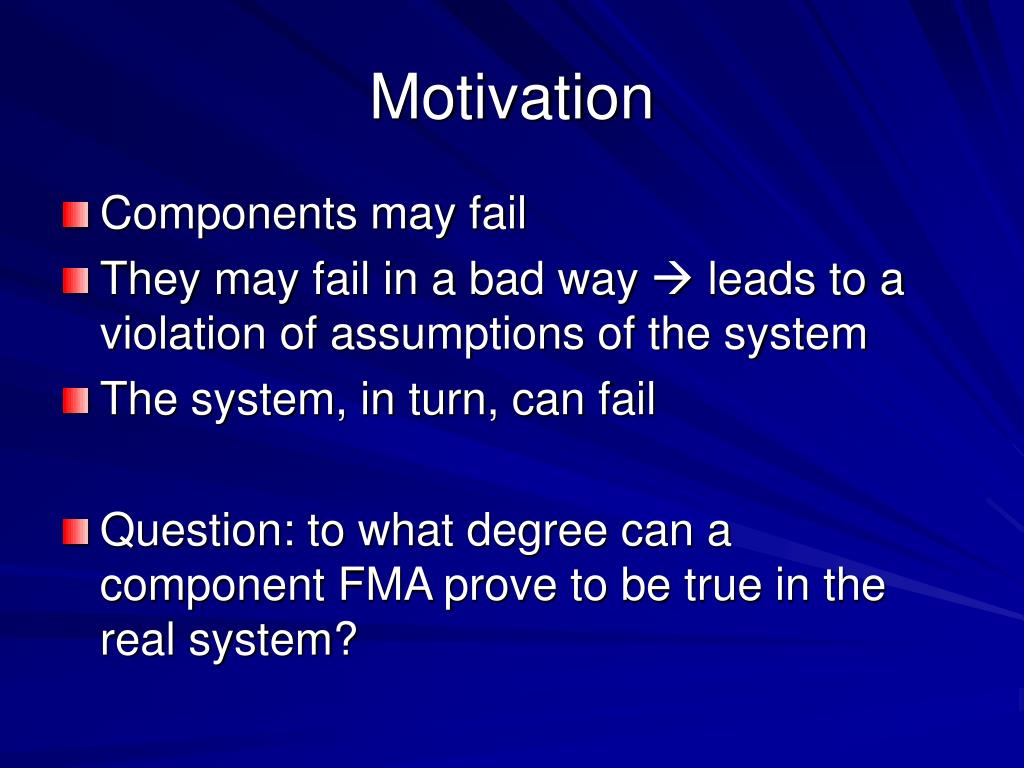 Motivation

Components may fail

They may fail in a bad way → leads to a violation of assumptions of the system

The system, in turn, can fail

Question: to what degree can a component FMA prove to be true in the real system?